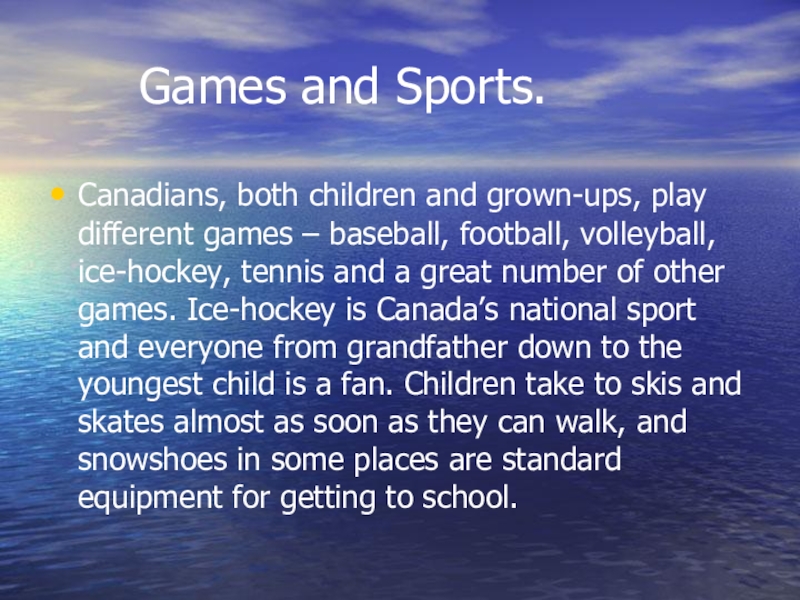 Games and Sports.

• Canadians, both children and grown-ups, play different games – baseball, football, volleyball, ice-hockey, tennis and a great number of other games. Ice-hockey is Canada’s national sport and everyone from grandfather down to the youngest child is a fan. Children take to skis and skates almost as soon as they can walk, and snowshoes in some places are standard equipment for getting to school.